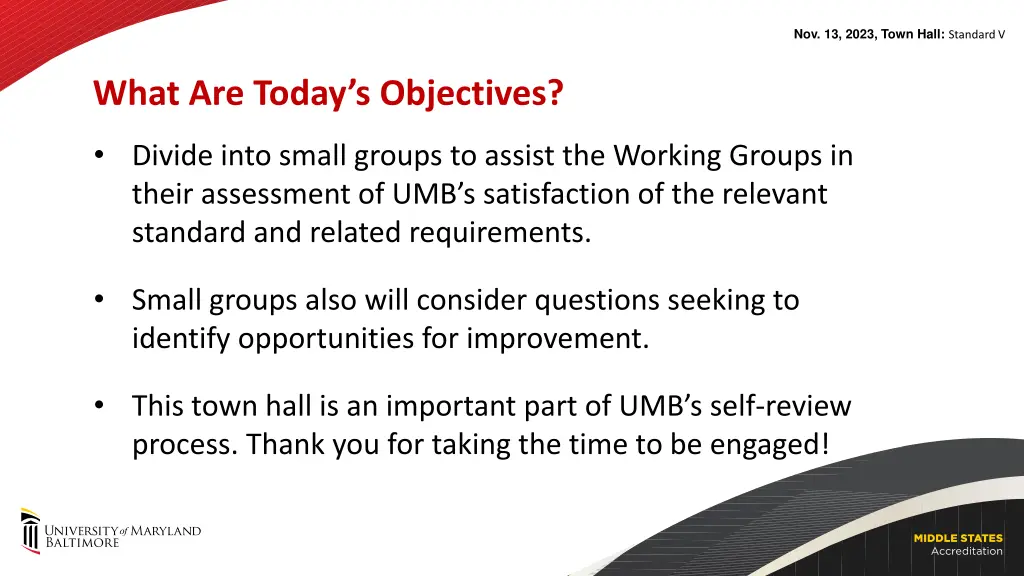 Nov. 13, 2023, Town Hall: Standard V

What Are Today's Objectives?

• Divide into small groups to assist the Working Groups in their assessment of UMB's satisfaction of the relevant standard and related requirements.

• Small groups also will consider questions seeking to identify opportunities for improvement.

• This town hall is an important part of UMB's self-review process. Thank you for taking the time to be engaged!

UNIVERSITY of MARYLAND BALTIMORE

MIDDLE STATES Accreditation